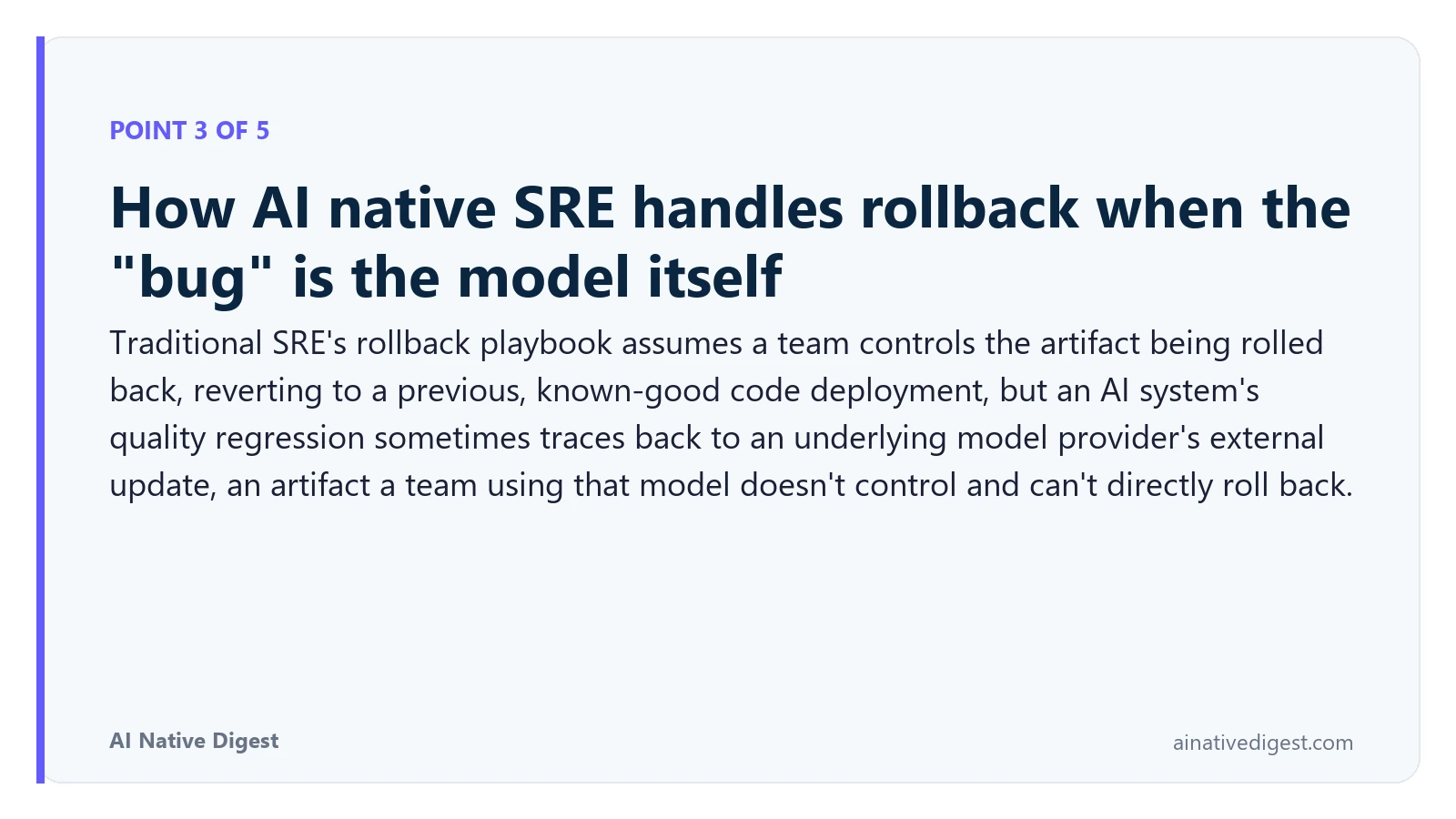 POINT 3 OF 5

How AI native SRE handles rollback when the "bug" is the model itself

Traditional SRE's rollback playbook assumes a team controls the artifact being rolled back, reverting to a previous, known-good code deployment, but an AI system's quality regression sometimes traces back to an underlying model provider's external update, an artifact a team using that model doesn't control and can't directly roll back.

AI Native Digest

ainativedigest.com